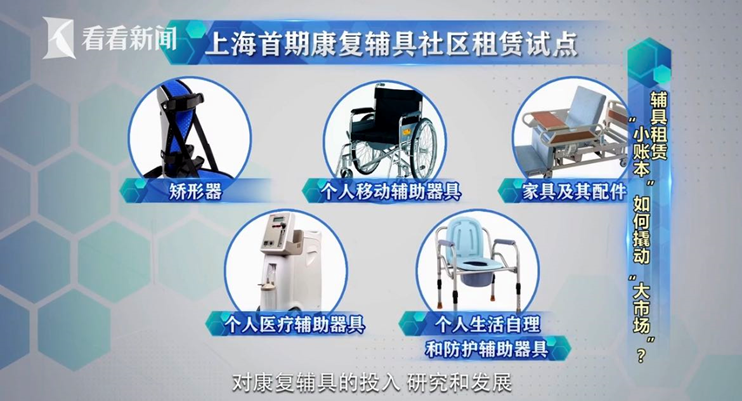 看看新闻

上海首期康复辅具社区租赁试点

矫形器

个人移动辅助器具

家具及其配件

个人医疗辅助器具

个人生活自理和防护辅助器具

辅具租赁“小账本”如何撬动“大市场”？

对康复辅具的投入 研究和发展